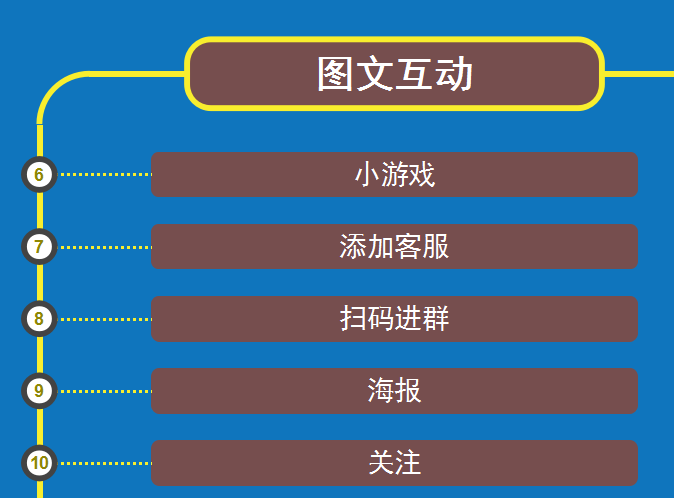 图文互动

6 小游戏

7 添加客服

8 扫码进群

9 海报

10 关注